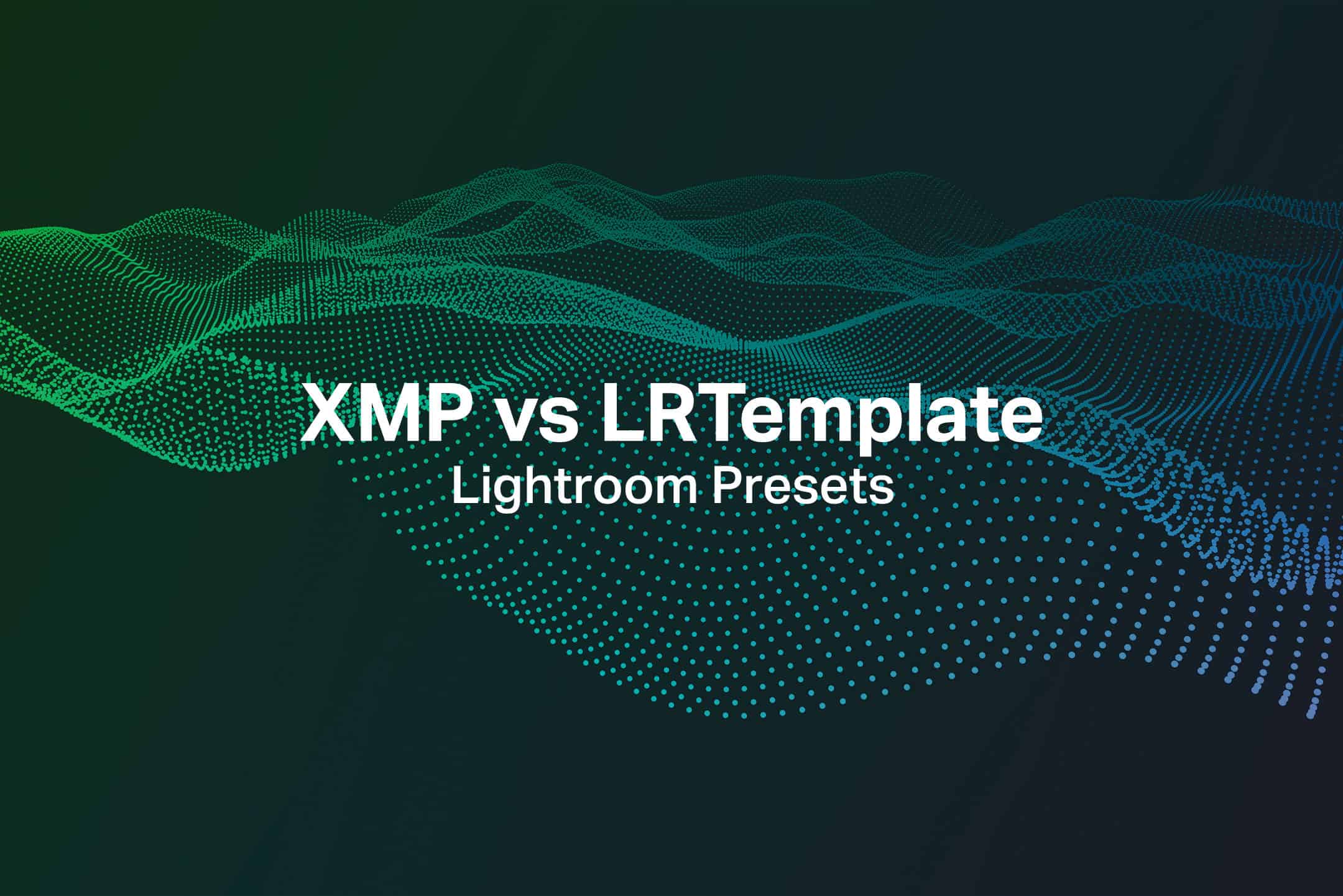 XMP vs LRTemplate
Lightroom Presets